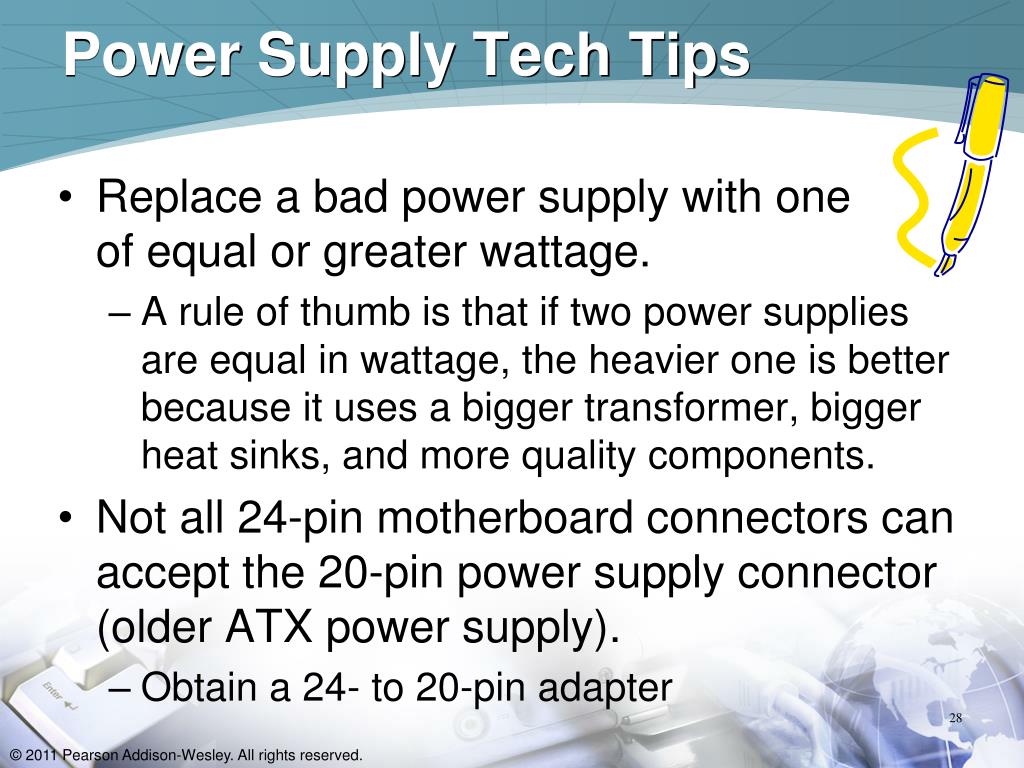 Power Supply Tech Tips

• Replace a bad power supply with one of equal or greater wattage.

– A rule of thumb is that if two power supplies are equal in wattage, the heavier one is better because it uses a bigger transformer, bigger heat sinks, and more quality components.

• Not all 24-pin motherboard connectors can accept the 20-pin power supply connector (older ATX power supply).

– Obtain a 24- to 20-pin adapter

Enter

28

© 2011 Pearson Addison-Wesley. All rights reserved.